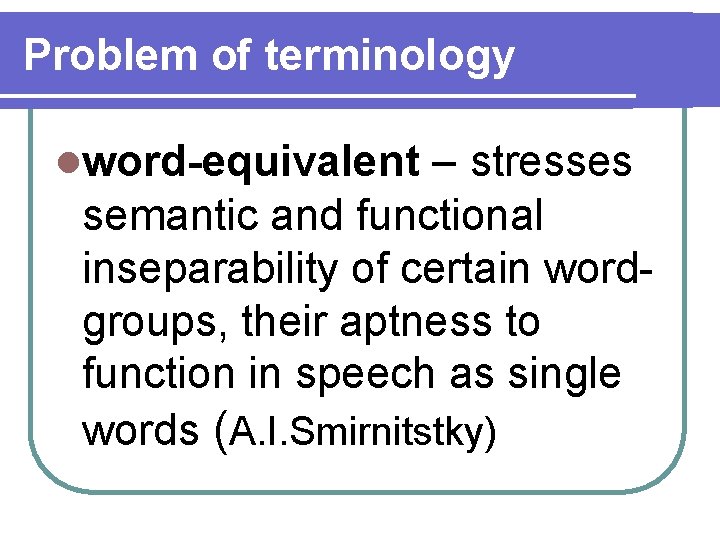 Problem of terminology

word-equivalent – stresses semantic and functional inseparability of certain word-groups, their aptness to function in speech as single words (A.I.Smirnitstky)